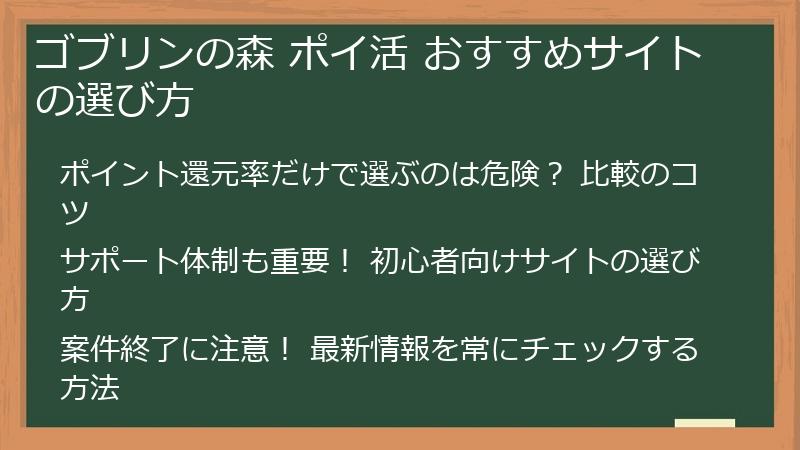 ゴブリンの森 ポイ活 おすすめサイトの選び方

ポイント還元率だけで選ぶのは危険？ 比較のコツ

サポート体制も重要！ 初心者向けサイトの選び方

案件終了に注意！ 最新情報を常にチェックする方法